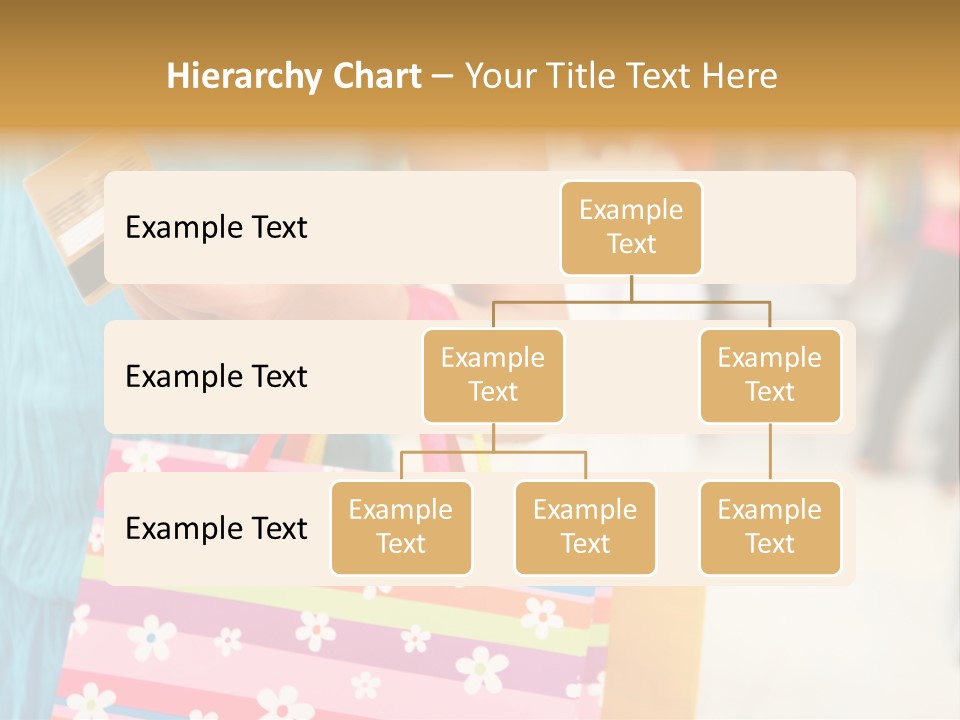 Hierarchy Chart – Your Title Text Here

Example Text

Example Text

Example Text

Example Text

Example Text

Example Text

Example Text

Example Text

Example Text